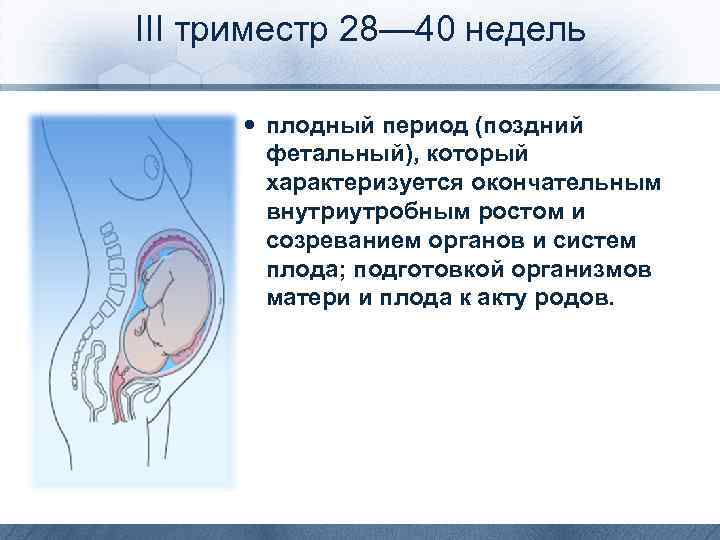 III триместр 28—40 недель

• плодный период (поздний фетальный), который характеризуется окончательным внутриутробным ростом и созреванием органов и систем плода; подготовкой организмов матери и плода к акту родов.